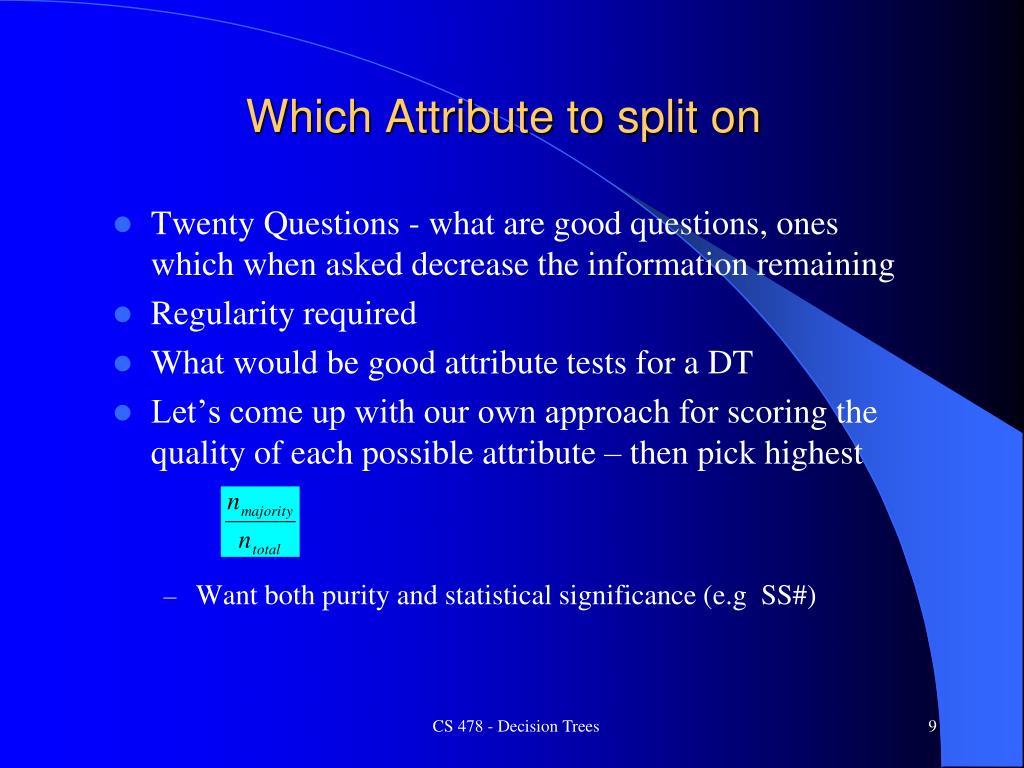 Which Attribute to split on

- Twenty Questions - what are good questions, ones which when asked decrease the information remaining
- Regularity required
- What would be good attribute tests for a DT
- Let’s come up with our own approach for scoring the quality of each possible attribute – then pick highest

$\frac{n_{majority}}{n_{total}}$

– Want both purity and statistical significance (e.g SS#)

CS 478 - Decision Trees

9